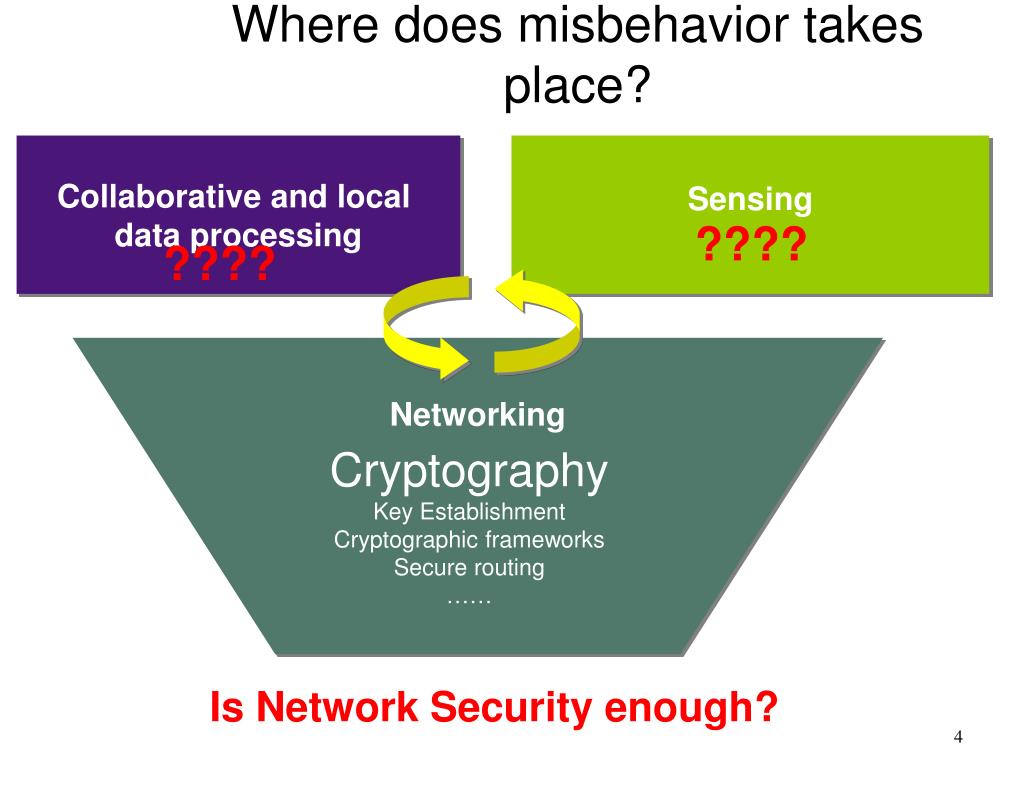 Where does misbehavior takes place?

Collaborative and local data processing
????

Sensing
????

Networking

Cryptography
Key Establishment
Cryptographic frameworks
Secure routing
……

Is Network Security enough?

4